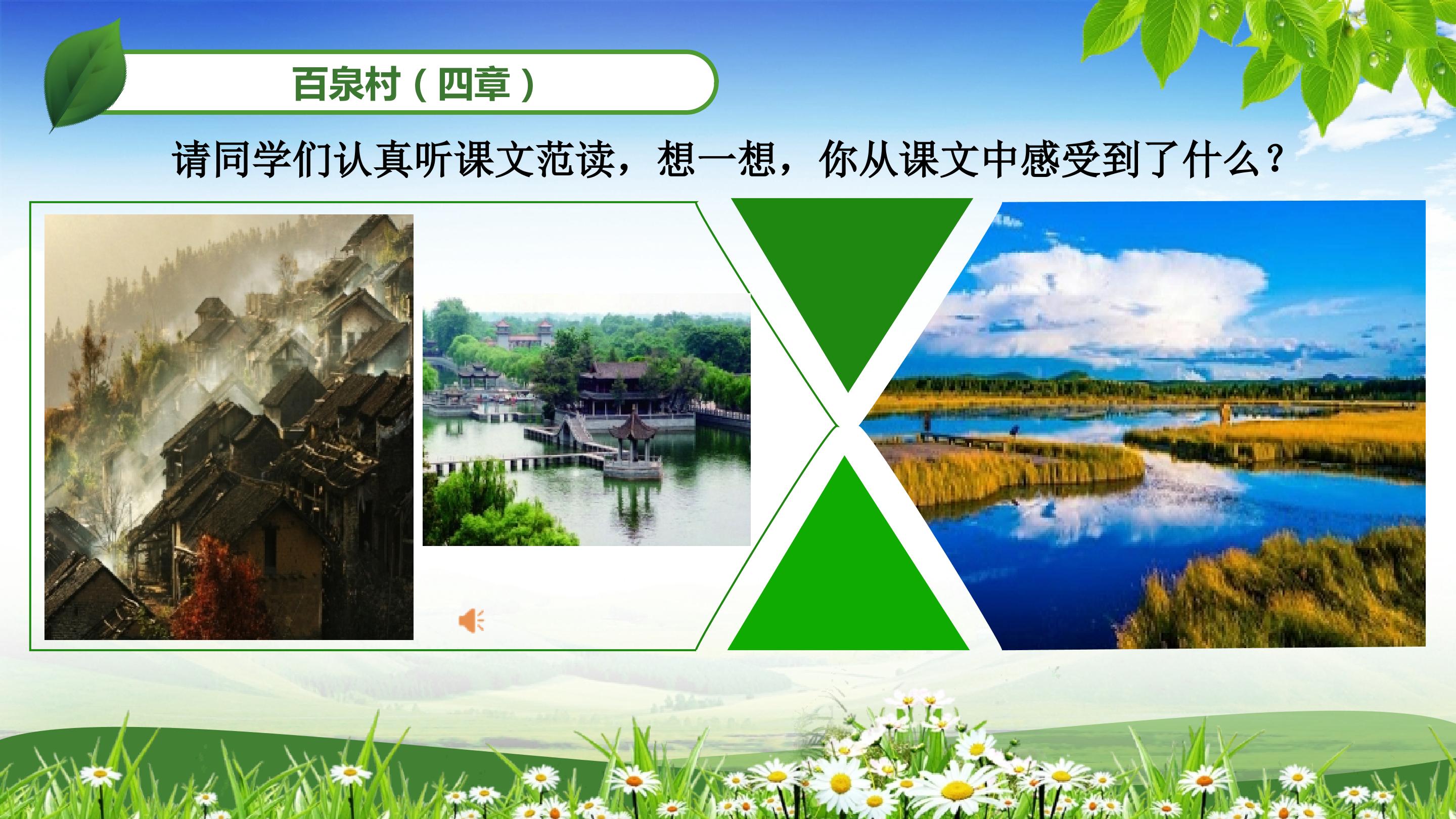 百泉村（四章）

请同学们认真听课文范读，想一想，你从课文中感受到了什么？